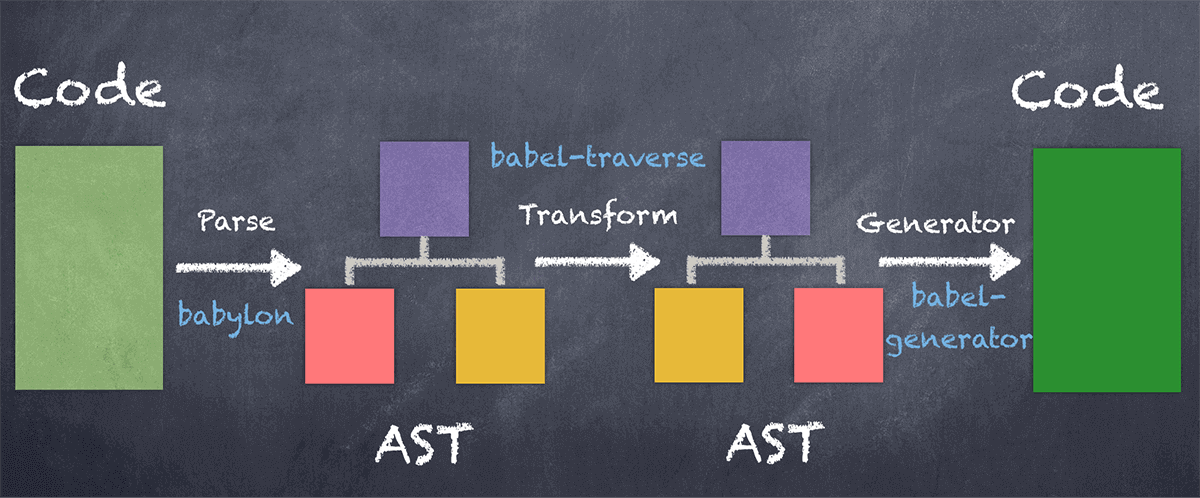 Code

Parse

babylon

AST

babel-traverse

Transform

AST

Generator

babel-generator

Code